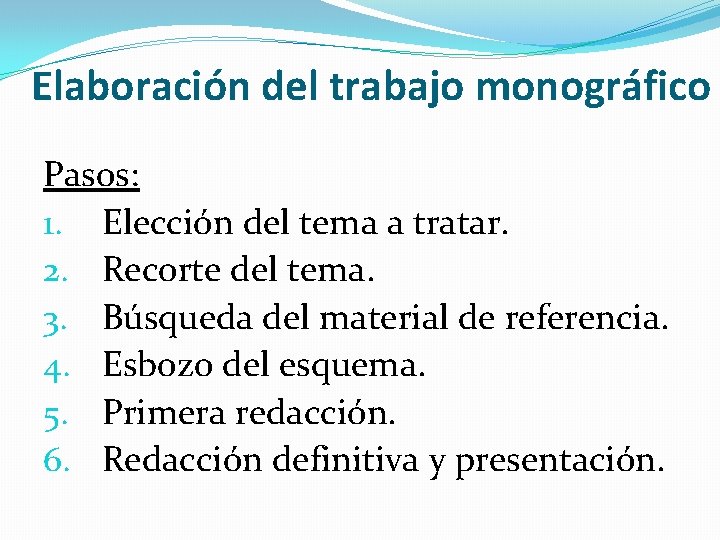 Elaboración del trabajo monográfico

Pasos:
1. Elección del tema a tratar.
2. Recorte del tema.
3. Búsqueda del material de referencia.
4. Esbozo del esquema.
5. Primera redacción.
6. Redacción definitiva y presentación.